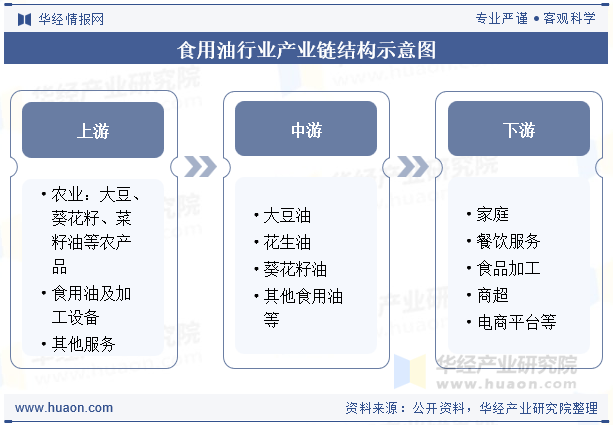 华经情报网

专业严谨 • 客观科学

食用油行业产业链结构示意图

上游

• 农业：大豆、葵花籽、菜籽油等农产品
• 食用油及加工设备
• 其他服务

中游

• 大豆油
• 花生油
• 葵花籽油
• 其他食用油等

下游

• 家庭
• 餐饮服务
• 食品加工
• 商超
• 电商平台等

华经产业研究院
www.huaon.com

www.huaon.com

资料来源：公开资料，华经产业研究院整理